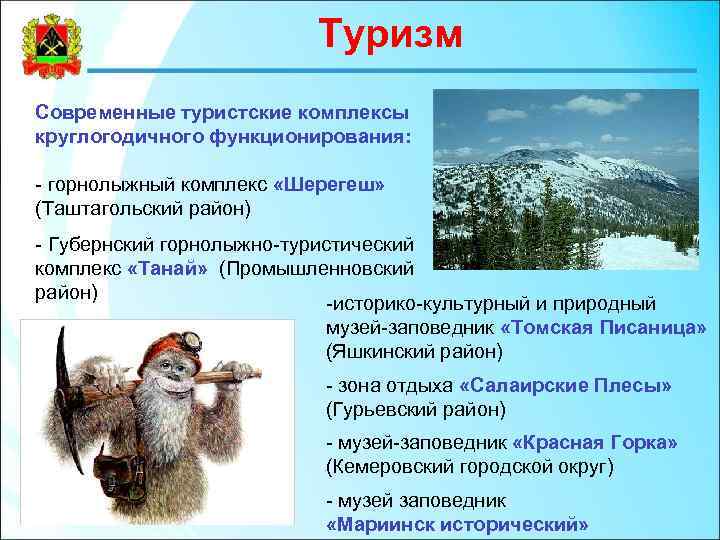 Туризм

Современные туристские комплексы круглогодичного функционирования:

- горнолыжный комплекс «Шерегеш» (Таштагольский район)

- Губернский горнолыжно-туристический комплекс «Танай» (Промышленновский район)

-историко-культурный и природный музей-заповедник «Томская Писаница» (Яшкинский район)

- зона отдыха «Салаирские Плесы» (Гурьевский район)

- музей-заповедник «Красная Горка» (Кемеровский городской округ)

- музей заповедник «Мариинск исторический»